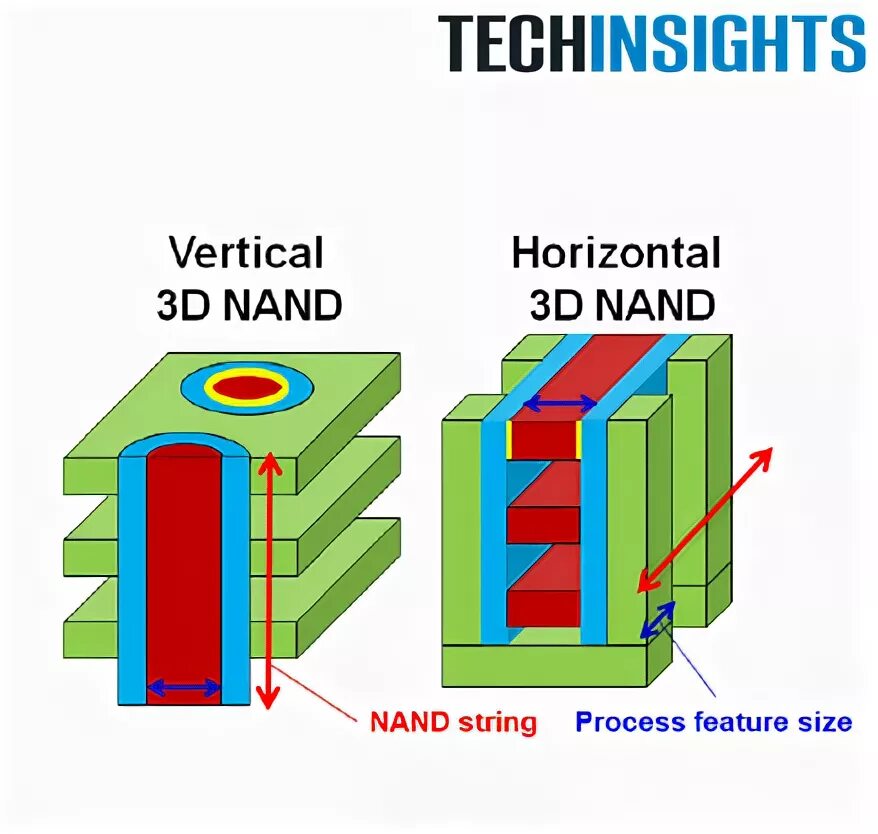 TECHINSIGHTS

Vertical 3D NAND

Horizontal 3D NAND

NAND string

Process feature size